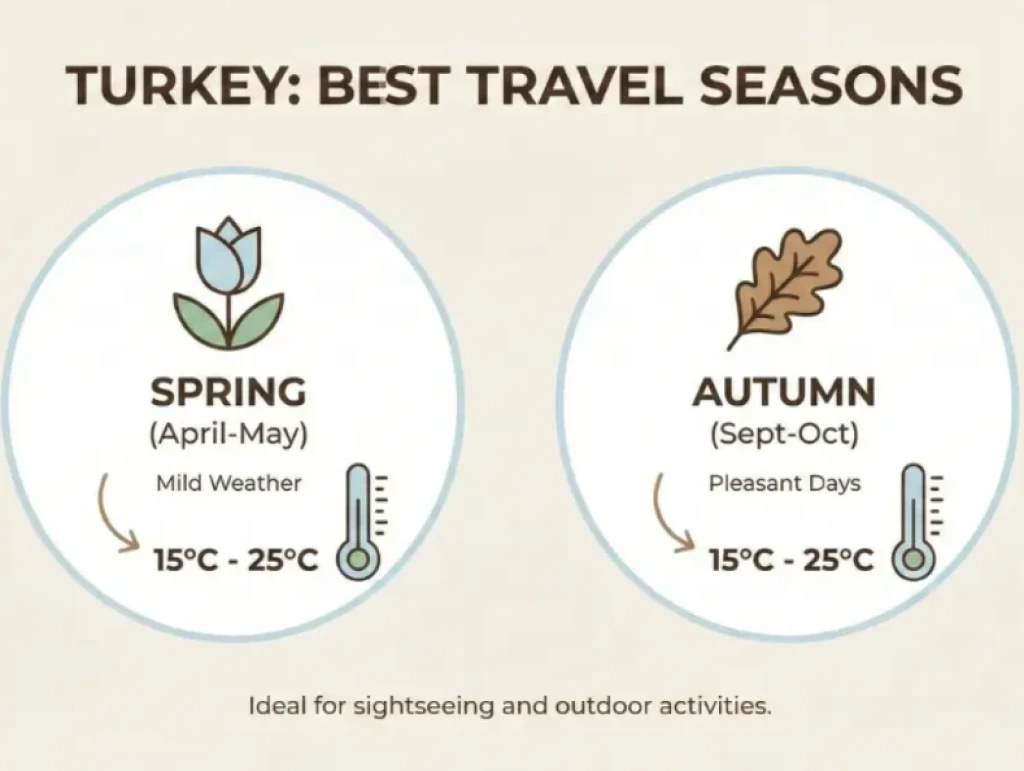 TURKEY: BEST TRAVEL SEASONS

SPRING
(April-May)
Mild Weather
15°C - 25°C

AUTUMN
(Sept-Oct)
Pleasant Days
15°C - 25°C

Ideal for sightseeing and outdoor activities.